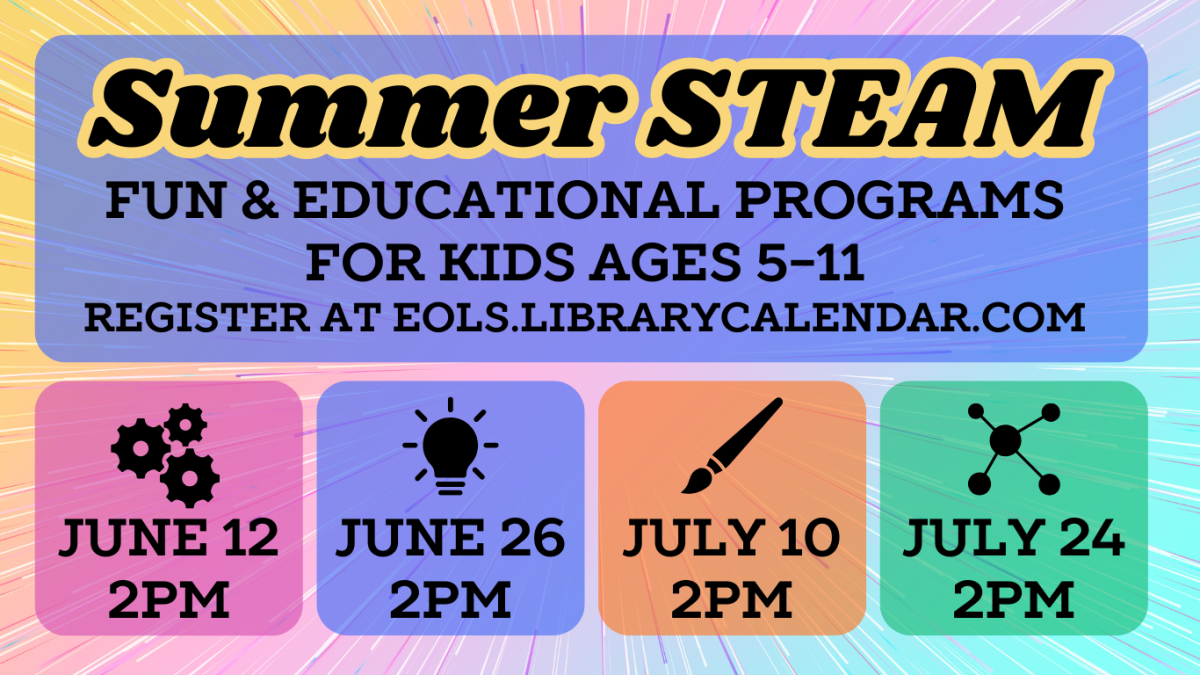 Summer STEAM

FUN & EDUCATIONAL PROGRAMS FOR KIDS AGES 5-11

REGISTER AT EOLS.LIBRARYCALENDAR.COM

JUNE 12 2PM

JUNE 26 2PM

JULY 10 2PM

JULY 24 2PM